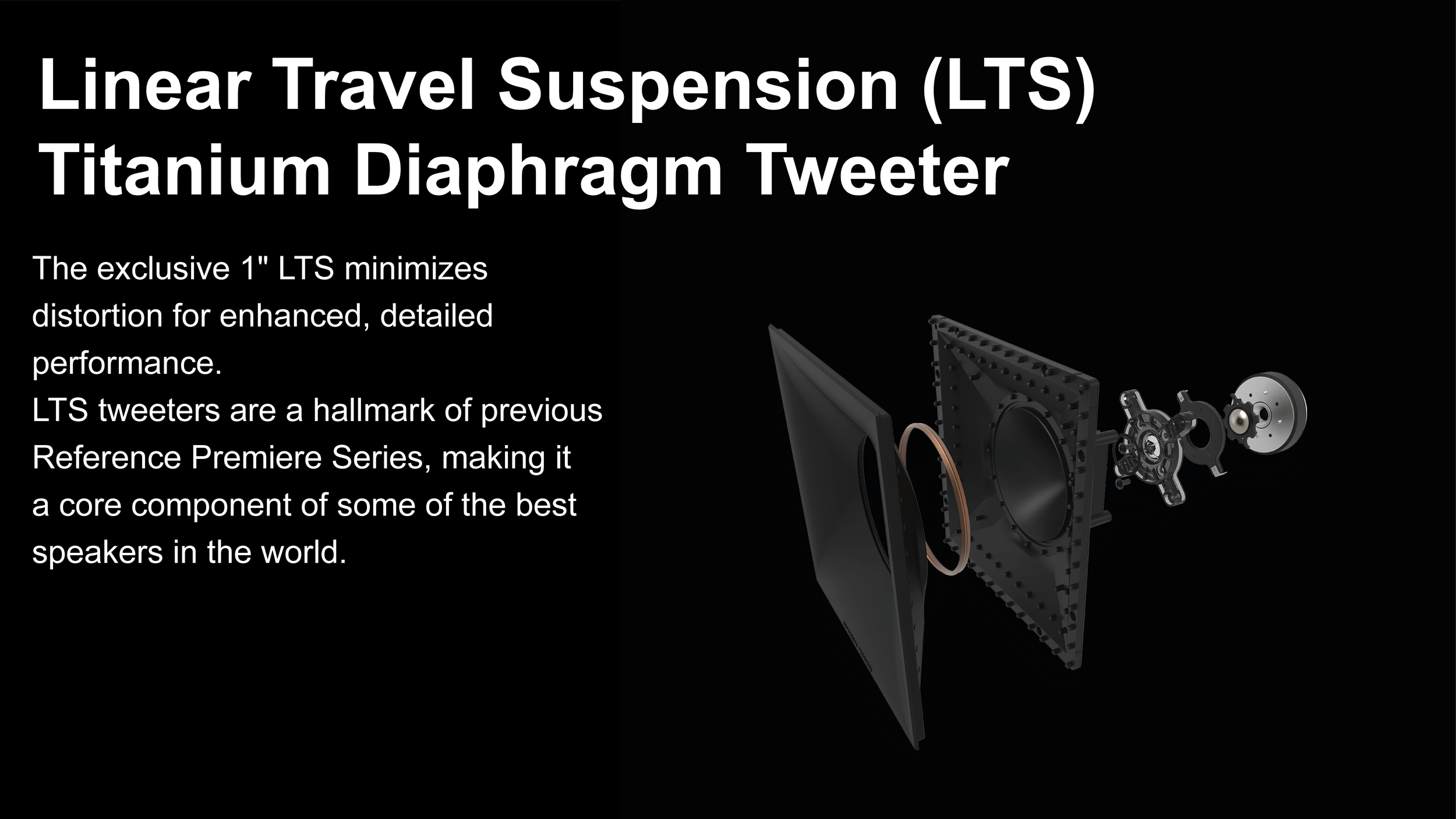 Linear Travel Suspension (LTS)
Titanium Diaphragm Tweeter

The exclusive 1" LTS minimizes distortion for enhanced, detailed performance.
LTS tweeters are a hallmark of previous Reference Premiere Series, making it a core component of some of the best speakers in the world.